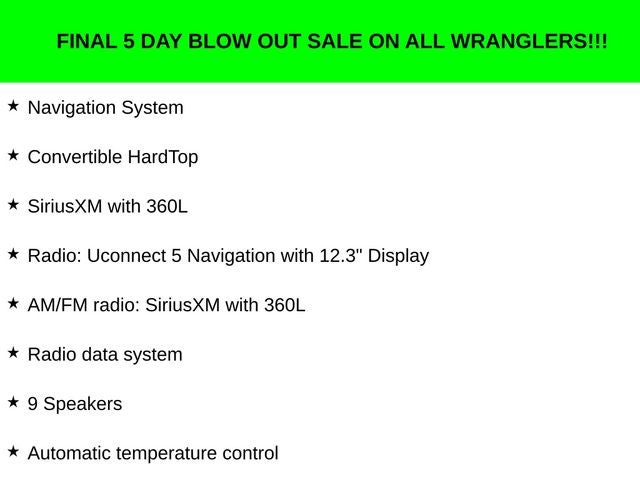 FINAL 5 DAY BLOW OUT SALE ON ALL WRANGLERS!!!

★ Navigation System

★ Convertible HardTop

★ SiriusXM with 360L

★ Radio: Uconnect 5 Navigation with 12.3" Display

★ AM/FM radio: SiriusXM with 360L

★ Radio data system

★ 9 Speakers

★ Automatic temperature control